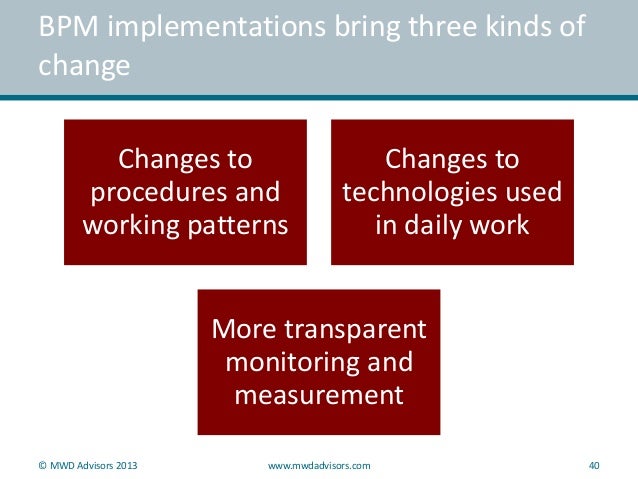 BPM implementations bring three kinds of change

Changes to procedures and working patterns

Changes to technologies used in daily work

More transparent monitoring and measurement

© MWD Advisors 2013

www.mwdadvisors.com

40